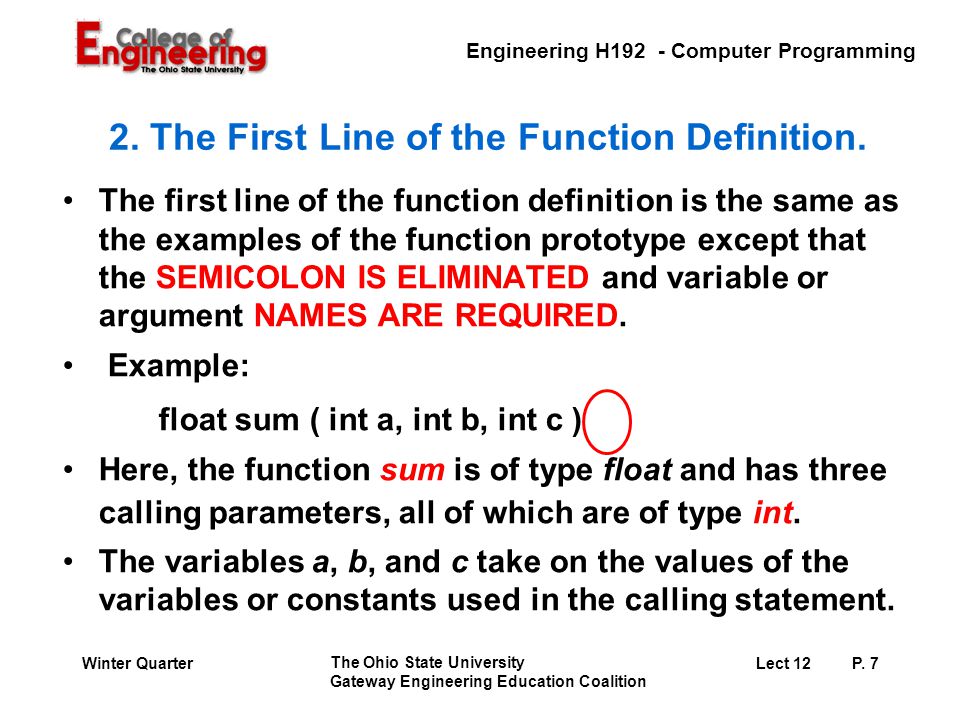 College of Engineering
The Ohio State University

Engineering H192 - Computer Programming

2. The First Line of the Function Definition.

• The first line of the function definition is the same as the examples of the function prototype except that the SEMICOLON IS ELIMINATED and variable or argument NAMES ARE REQUIRED.

• Example:

float sum ( int a, int b, int c )

• Here, the function sum is of type float and has three calling parameters, all of which are of type int.

• The variables a, b, and c take on the values of the variables or constants used in the calling statement.

Winter Quarter

The Ohio State University
Gateway Engineering Education Coalition

Lect 12 P. 7